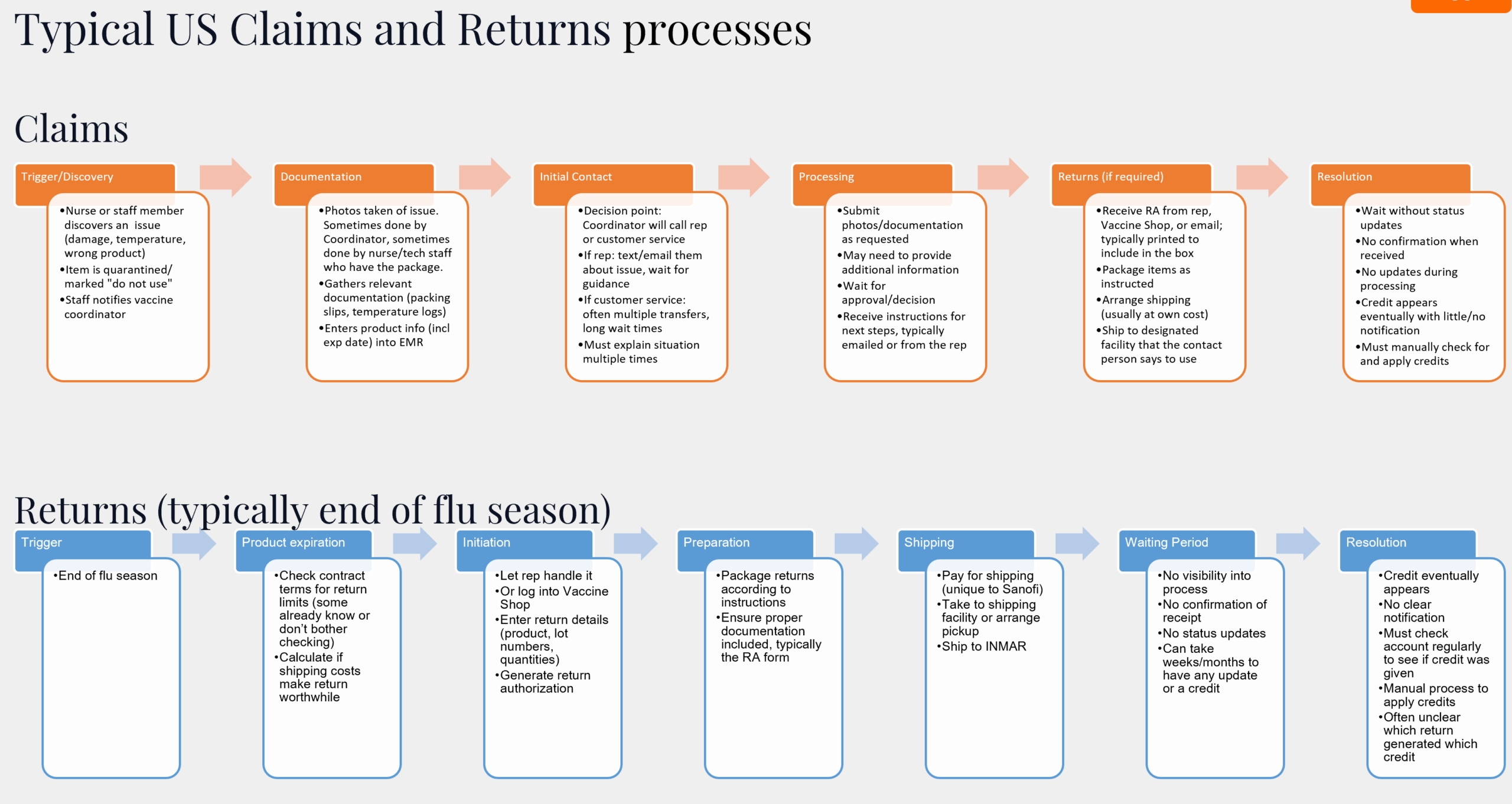 Typical US Claims and Returns processes

Claims

Trigger/Discovery
•Nurse or staff member discovers an issue (damage, temperature, wrong product)
•Item is quarantined/ marked "do not use"
•Staff notifies vaccine coordinator

Documentation
•Photos taken of issue. Sometimes done by Coordinator, sometimes done by nurse/tech staff who have the package.
•Gathers relevant documentation (packing slips, temperature logs)
•Enters product info (incl exp date) into EMR

Initial Contact
•Decision point: Coordinator will call rep or customer service
•If rep: text/email them about issue, wait for guidance
•If customer service: often multiple transfers, long wait times
•Must explain situation multiple times

Processing
•Submit photos/documentation as requested
•May need to provide additional information
•Wait for approval/decision
•Receive instructions for next steps, typically emailed or from the rep

Returns (if required)
•Receive RA from rep, Vaccine Shop, or email; typically printed to include in the box
•Package items as instructed
•Arrange shipping (usually at own cost)
•Ship to designated facility that the contact person says to use

Resolution
•Wait without status updates
•No confirmation when received
•No updates during processing
•Credit appears eventually with little/no notification
•Must manually check for and apply credits

Returns (typically end of flu season)

Trigger
•End of flu season

Product expiration
•Check contract terms for return limits (some already know or don't bother checking)
•Calculate if shipping costs make return worthwhile

Initiation
•Let rep handle it
•Or log into Vaccine Shop
•Enter return details (product, lot numbers, quantities)
•Generate return authorization

Preparation
•Package returns according to instructions
•Ensure proper documentation included, typically the RA form

Shipping
•Pay for shipping (unique to Sanofi)
•Take to shipping facility or arrange pickup
•Ship to INMAR

Waiting Period
•No visibility into process
•No confirmation of receipt
•No status updates
•Can take weeks/months to have any update or a credit

Resolution
•Credit eventually appears
•No clear notification
•Must check account regularly to see if credit was given
•Manual process to apply credits
•Often unclear which return generated which credit